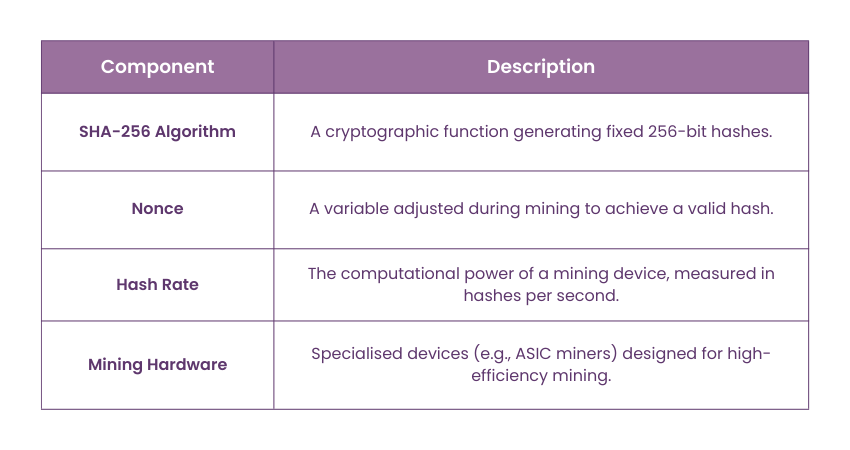 | Component | Description |
|---|---|
| SHA-256 Algorithm | A cryptographic function generating fixed 256-bit hashes. |
| Nonce | A variable adjusted during mining to achieve a valid hash. |
| Hash Rate | The computational power of a mining device, measured in hashes per second. |
| Mining Hardware | Specialised devices (e.g., ASIC miners) designed for high-efficiency mining. |